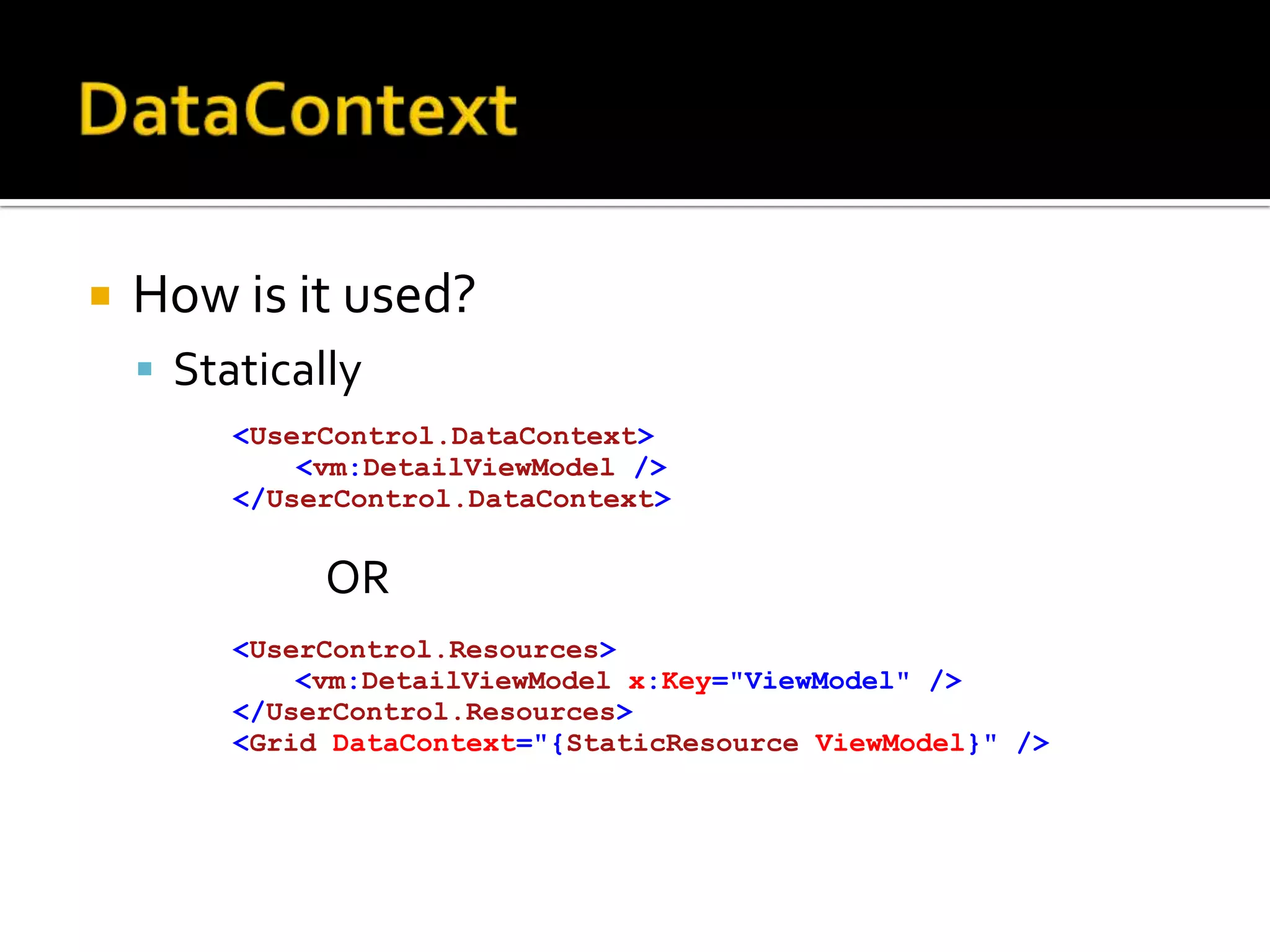 DataContext

How is it used?

Statically

<UserControl.DataContext>
    <vm:DetailViewModel />
</UserControl.DataContext>

OR

<UserControl.Resources>
    <vm:DetailViewModel x:Key="ViewModel" />
</UserControl.Resources>
<Grid DataContext="{StaticResource ViewModel}" />